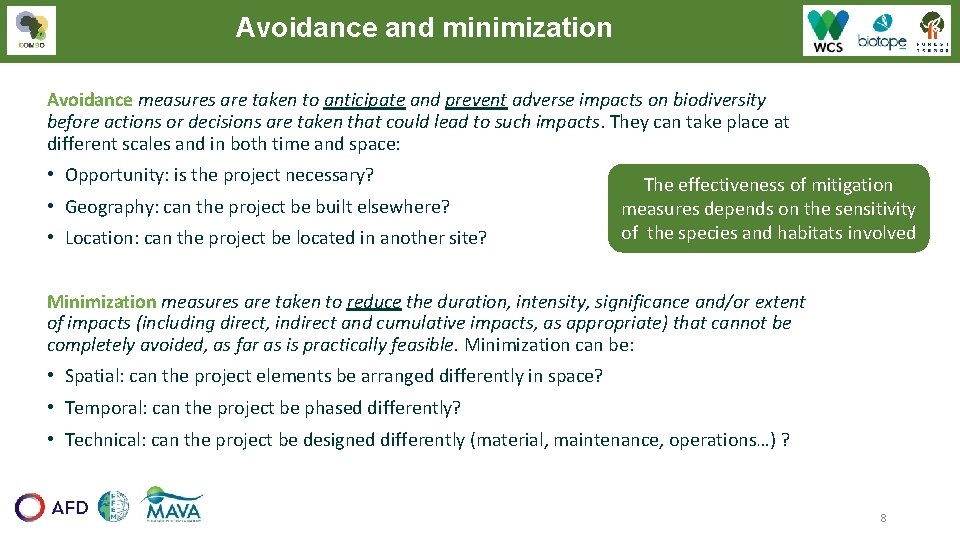 COMBO

Avoidance and minimization

WCS biotope FOREST TRENDS

Avoidance measures are taken to anticipate and prevent adverse impacts on biodiversity before actions or decisions are taken that could lead to such impacts. They can take place at different scales and in both time and space:

• Opportunity: is the project necessary?

• Geography: can the project be built elsewhere?

• Location: can the project be located in another site?

The effectiveness of mitigation measures depends on the sensitivity of the species and habitats involved

Minimization measures are taken to reduce the duration, intensity, significance and/or extent of impacts (including direct, indirect and cumulative impacts, as appropriate) that cannot be completely avoided, as far as is practically feasible. Minimization can be:

• Spatial: can the project elements be arranged differently in space?

• Temporal: can the project be phased differently?

• Technical: can the project be designed differently (material, maintenance, operations…) ?

AFD FFEM MAVA

8